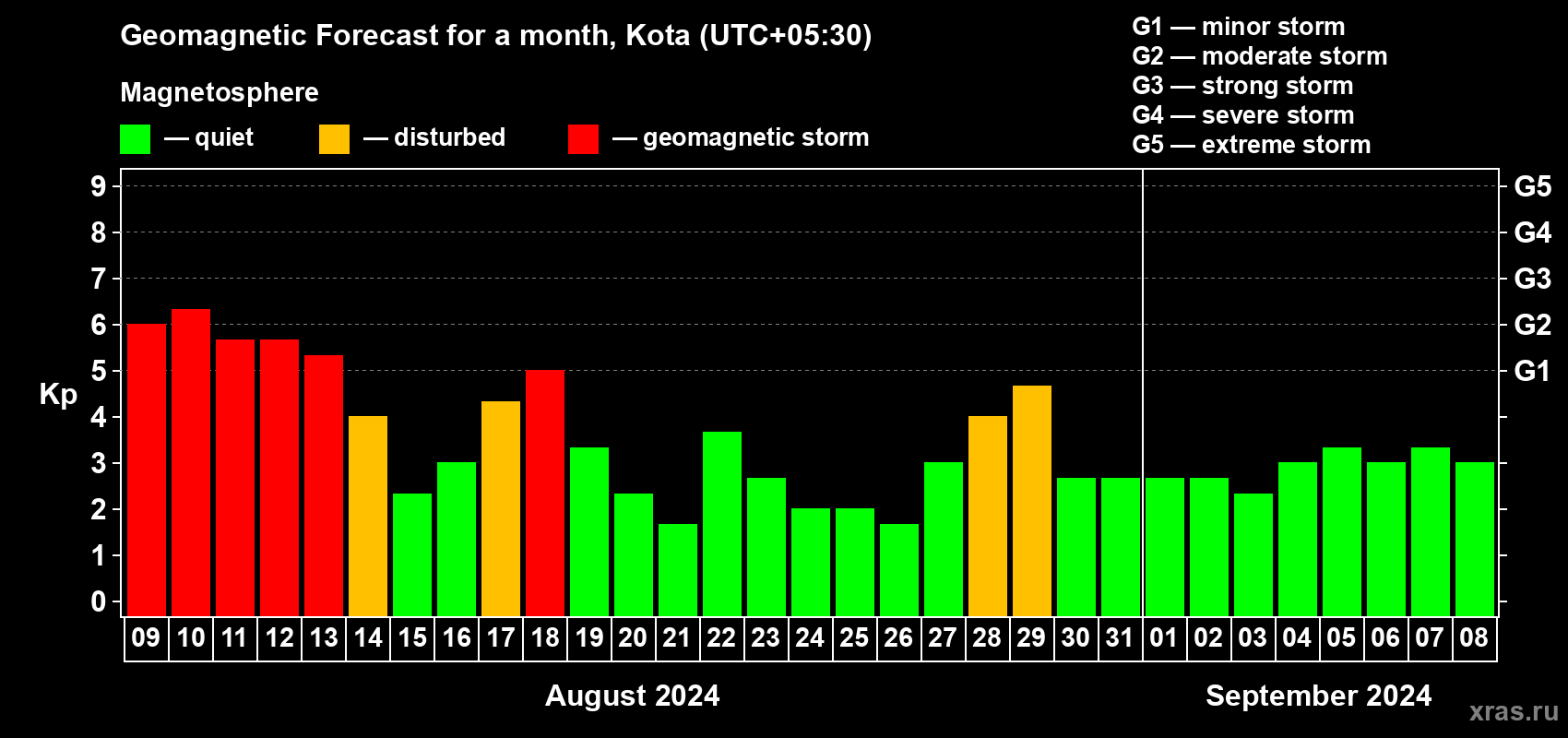 Geomagnetic Forecast for a month, Kota (UTC+05:30)

Magnetosphere

— quiet — disturbed — geomagnetic storm

G1 — minor storm
G2 — moderate storm
G3 — strong storm
G4 — severe storm
G5 — extreme storm

Kp

9
8
7
6
5
4
3
2
1
0

G5
G4
G3
G2
G1

09 10 11 12 13 14 15 16 17 18 19 20 21 22 23 24 25 26 27 28 29 30 31 01 02 03 04 05 06 07 08

August 2024

September 2024

xras.ru